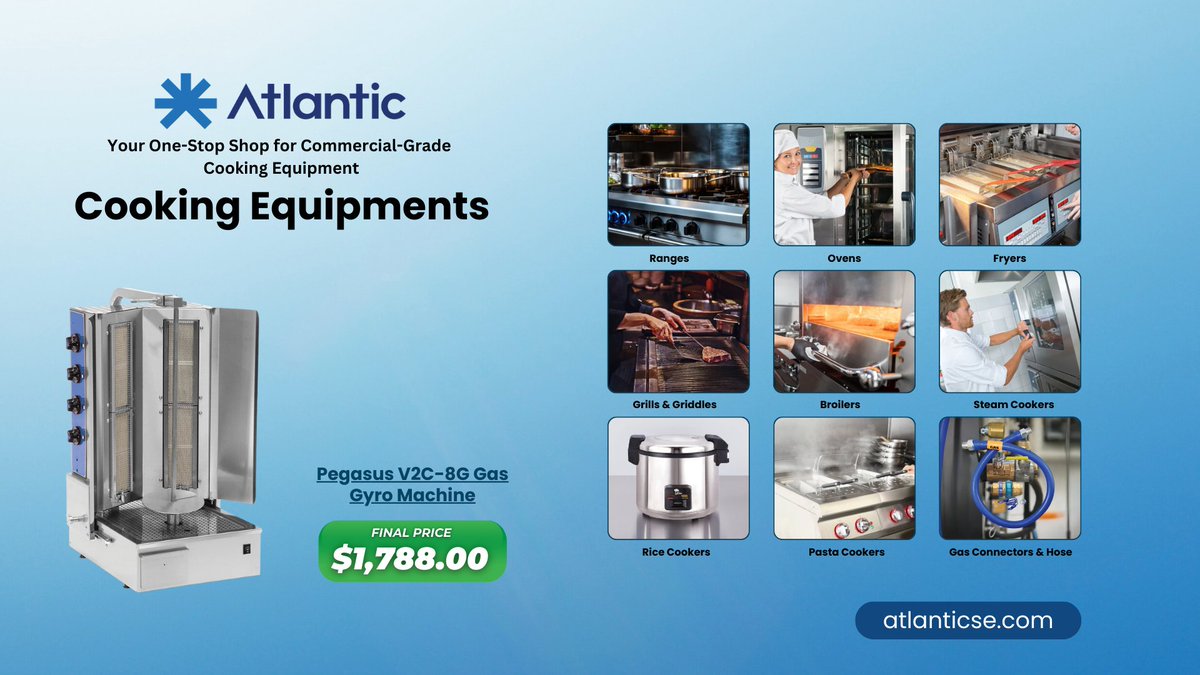 Atlantic

Your One-Stop Shop for Commercial-Grade Cooking Equipment

Cooking Equipments

Pegasus V2C-8G Gas Gyro Machine

FINAL PRICE
$1,788.00

Ranges

Ovens

Fryers

Grills & Griddles

Broilers

Steam Cookers

Rice Cookers

Pasta Cookers

Gas Connectors & Hose

atlanticse.com